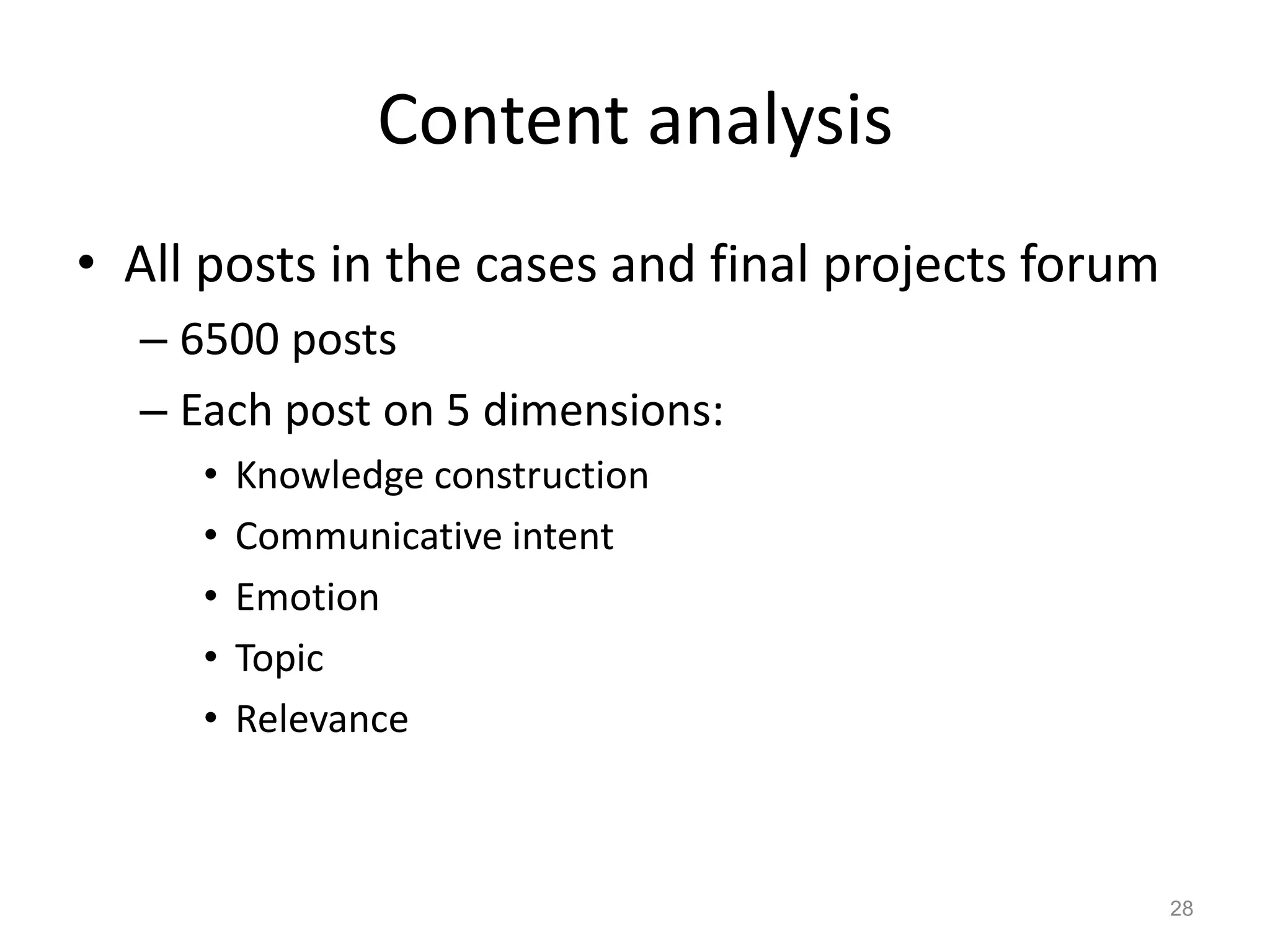 Content analysis

• All posts in the cases and final projects forum
– 6500 posts
– Each post on 5 dimensions:
• Knowledge construction
• Communicative intent
• Emotion
• Topic
• Relevance

28